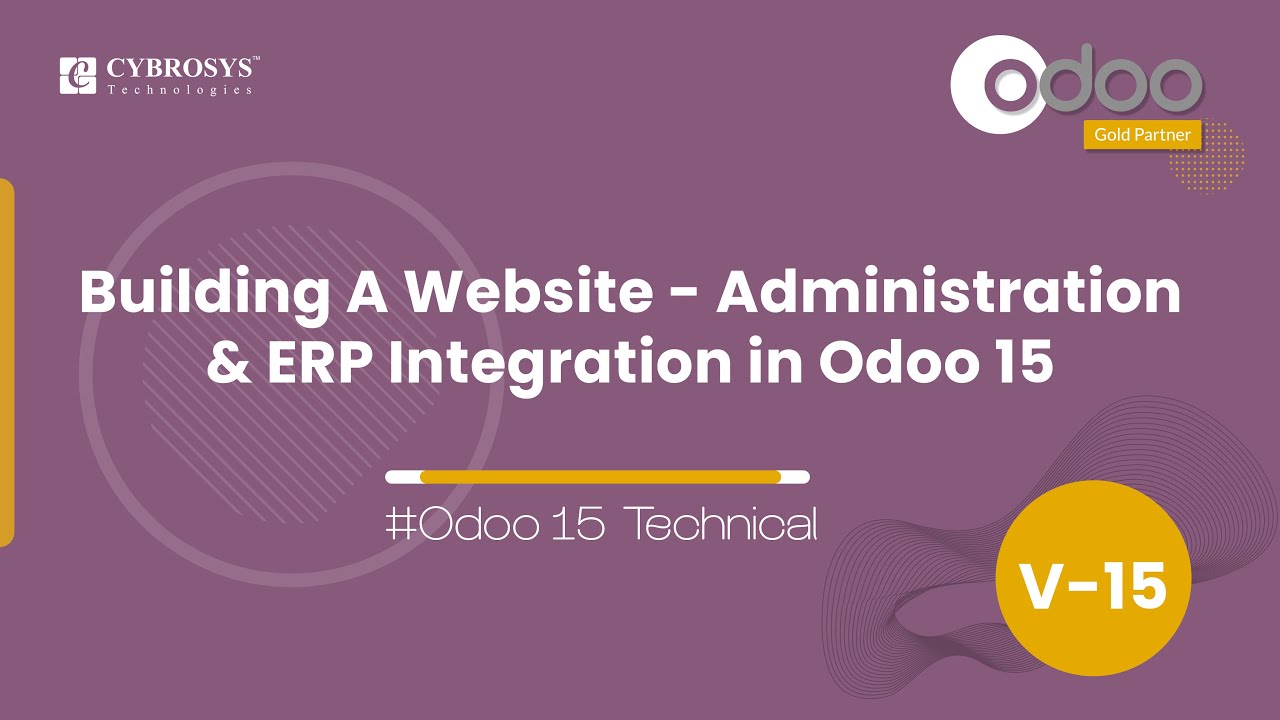 CYBROSYS™
Technologies

odoo
Gold Partner

Building A Website - Administration & ERP Integration in Odoo 15

#Odoo 15 Technical

V-15